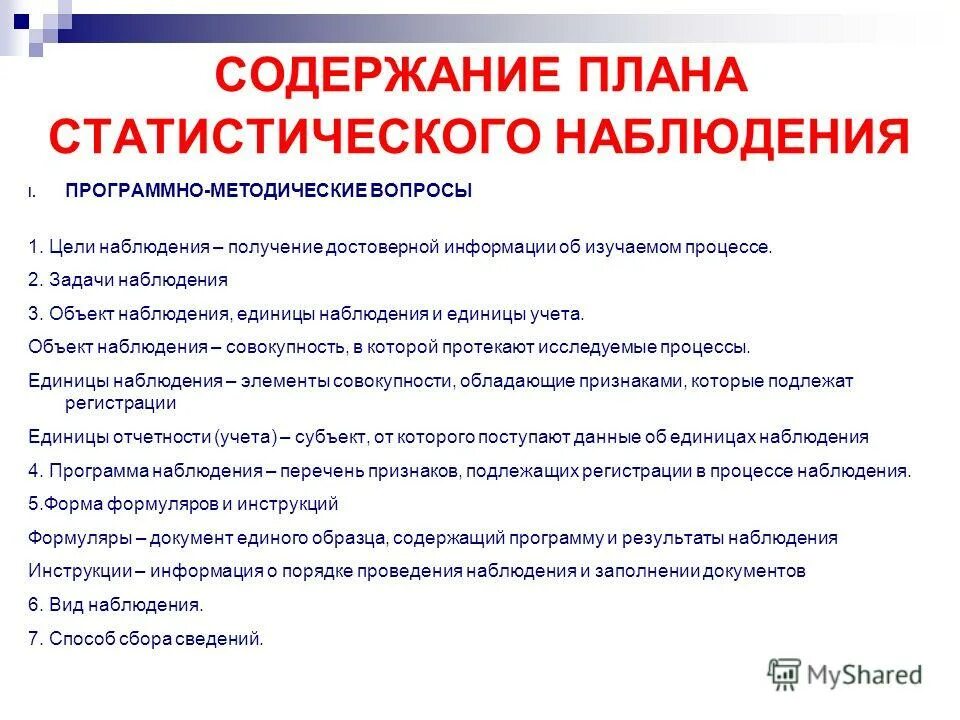 СОДЕРЖАНИЕ ПЛАНА СТАТИСТИЧЕСКОГО НАБЛЮДЕНИЯ

I. ПРОГРАММНО-МЕТОДИЧЕСКИЕ ВОПРОСЫ

1. Цели наблюдения – получение достоверной информации об изучаемом процессе.

2. Задачи наблюдения

3. Объект наблюдения, единицы наблюдения и единицы учета.

Объект наблюдения – совокупность, в которой протекают исследуемые процессы.

Единицы наблюдения – элементы совокупности, обладающие признаками, которые подлежат регистрации

Единицы отчетности (учета) – субъект, от которого поступают данные об единицах наблюдения

4. Программа наблюдения – перечень признаков, подлежащих регистрации в процессе наблюдения.

5.Форма формуляров и инструкций

Формуляры – документ единого образца, содержащий программу и результаты наблюдения

Инструкции – информация о порядке проведения наблюдения и заполнении документов

6. Вид наблюдения.

7. Способ сбора сведений.

MyShared